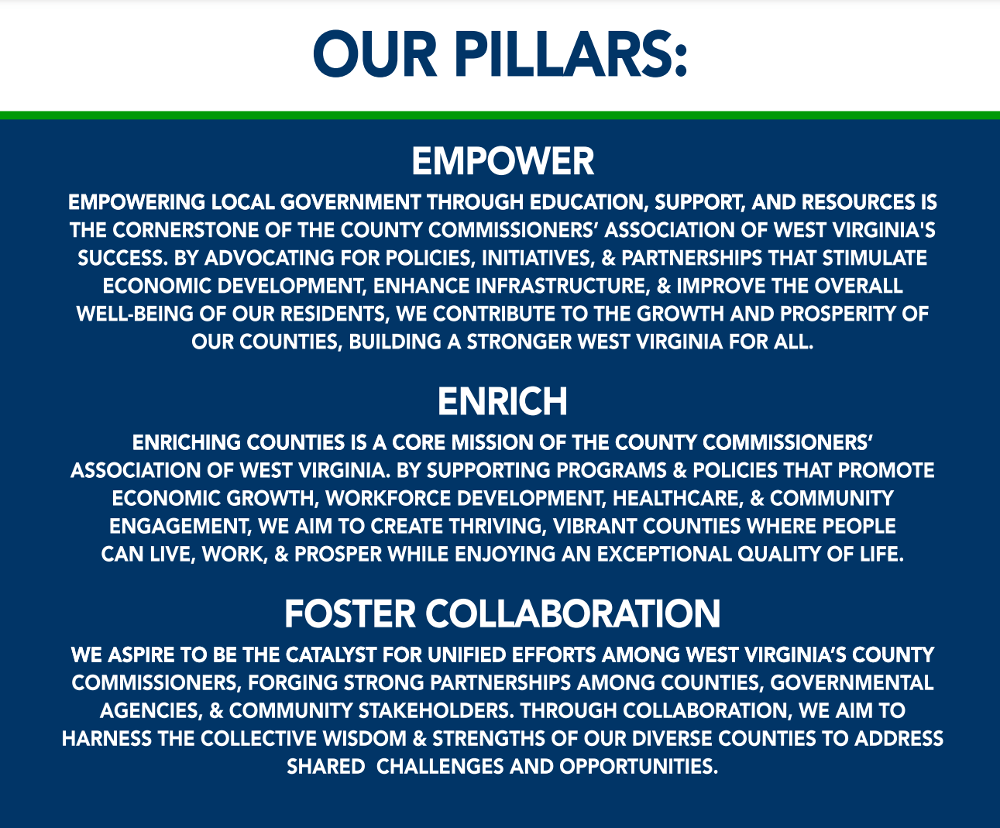 OUR PILLARS:

EMPOWER

EMPOWERING LOCAL GOVERNMENT THROUGH EDUCATION, SUPPORT, AND RESOURCES IS THE CORNERSTONE OF THE COUNTY COMMISSIONERS' ASSOCIATION OF WEST VIRGINIA'S SUCCESS. BY ADVOCATING FOR POLICIES, INITIATIVES, & PARTNERSHIPS THAT STIMULATE ECONOMIC DEVELOPMENT, ENHANCE INFRASTRUCTURE, & IMPROVE THE OVERALL WELL-BEING OF OUR RESIDENTS, WE CONTRIBUTE TO THE GROWTH AND PROSPERITY OF OUR COUNTIES, BUILDING A STRONGER WEST VIRGINIA FOR ALL.

ENRICH

ENRICHING COUNTIES IS A CORE MISSION OF THE COUNTY COMMISSIONERS' ASSOCIATION OF WEST VIRGINIA. BY SUPPORTING PROGRAMS & POLICIES THAT PROMOTE ECONOMIC GROWTH, WORKFORCE DEVELOPMENT, HEALTHCARE, & COMMUNITY ENGAGEMENT, WE AIM TO CREATE THRIVING, VIBRANT COUNTIES WHERE PEOPLE CAN LIVE, WORK, & PROSPER WHILE ENJOYING AN EXCEPTIONAL QUALITY OF LIFE.

FOSTER COLLABORATION

WE ASPIRE TO BE THE CATALYST FOR UNIFIED EFFORTS AMONG WEST VIRGINIA'S COUNTY COMMISSIONERS, FORGING STRONG PARTNERSHIPS AMONG COUNTIES, GOVERNMENTAL AGENCIES, & COMMUNITY STAKEHOLDERS. THROUGH COLLABORATION, WE AIM TO HARNESS THE COLLECTIVE WISDOM & STRENGTHS OF OUR DIVERSE COUNTIES TO ADDRESS SHARED CHALLENGES AND OPPORTUNITIES.